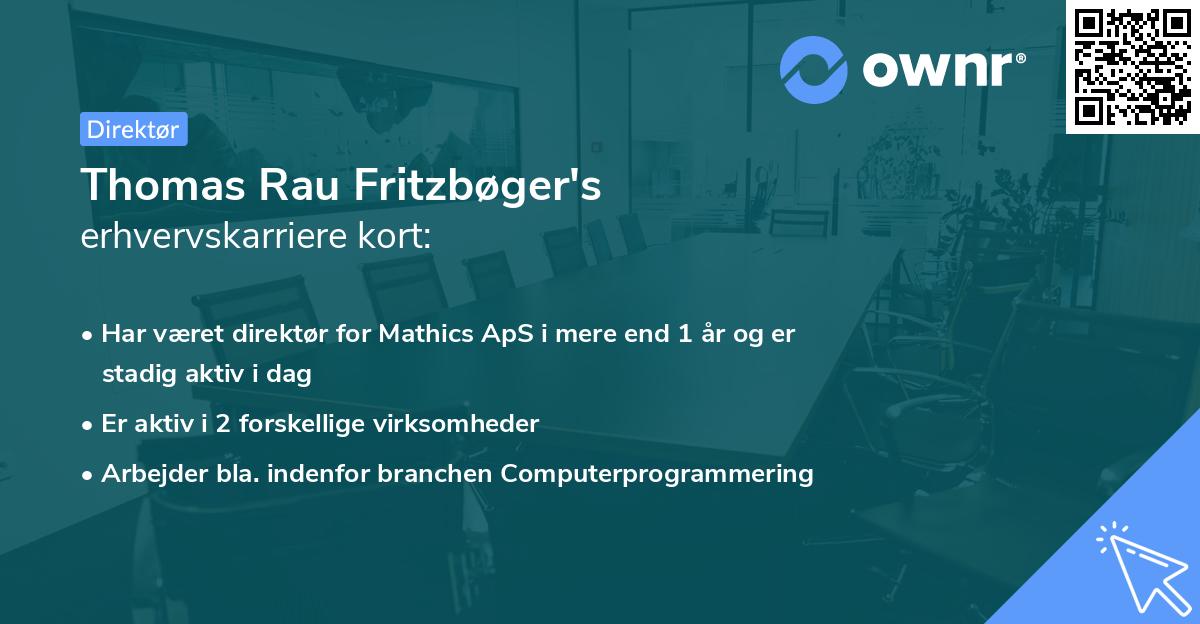 ownr®

Direktør

Thomas Rau Fritzbøger's
erhvervskarriere kort:

• Har været direktør for Mathics ApS i mere end 1 år og er stadig aktiv i dag
• Er aktiv i 2 forskellige virksomheder
• Arbejder bla. indenfor branchen Computerprogrammering